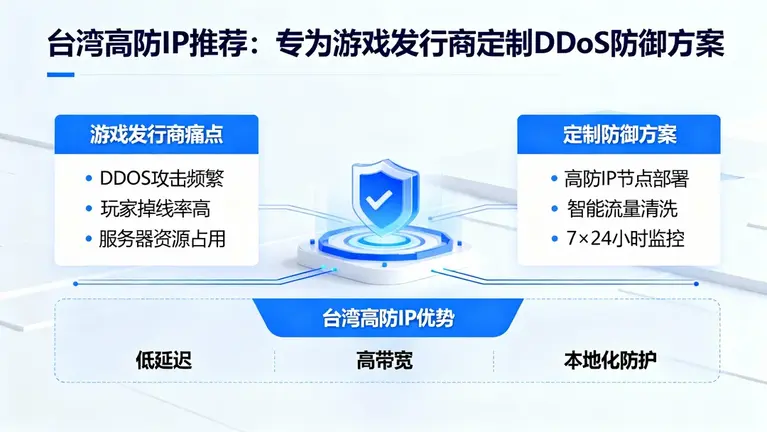 台湾高防IP推荐：专为游戏发行商定制DDoS防御方案

游戏发行商痛点

• DDOS攻击频繁
• 玩家掉线率高
• 服务器资源占用

定制防御方案

• 高防IP节点部署
• 智能流量清洗
• 7×24小时监控

台湾高防IP优势

低延迟

高带宽

本地化防护